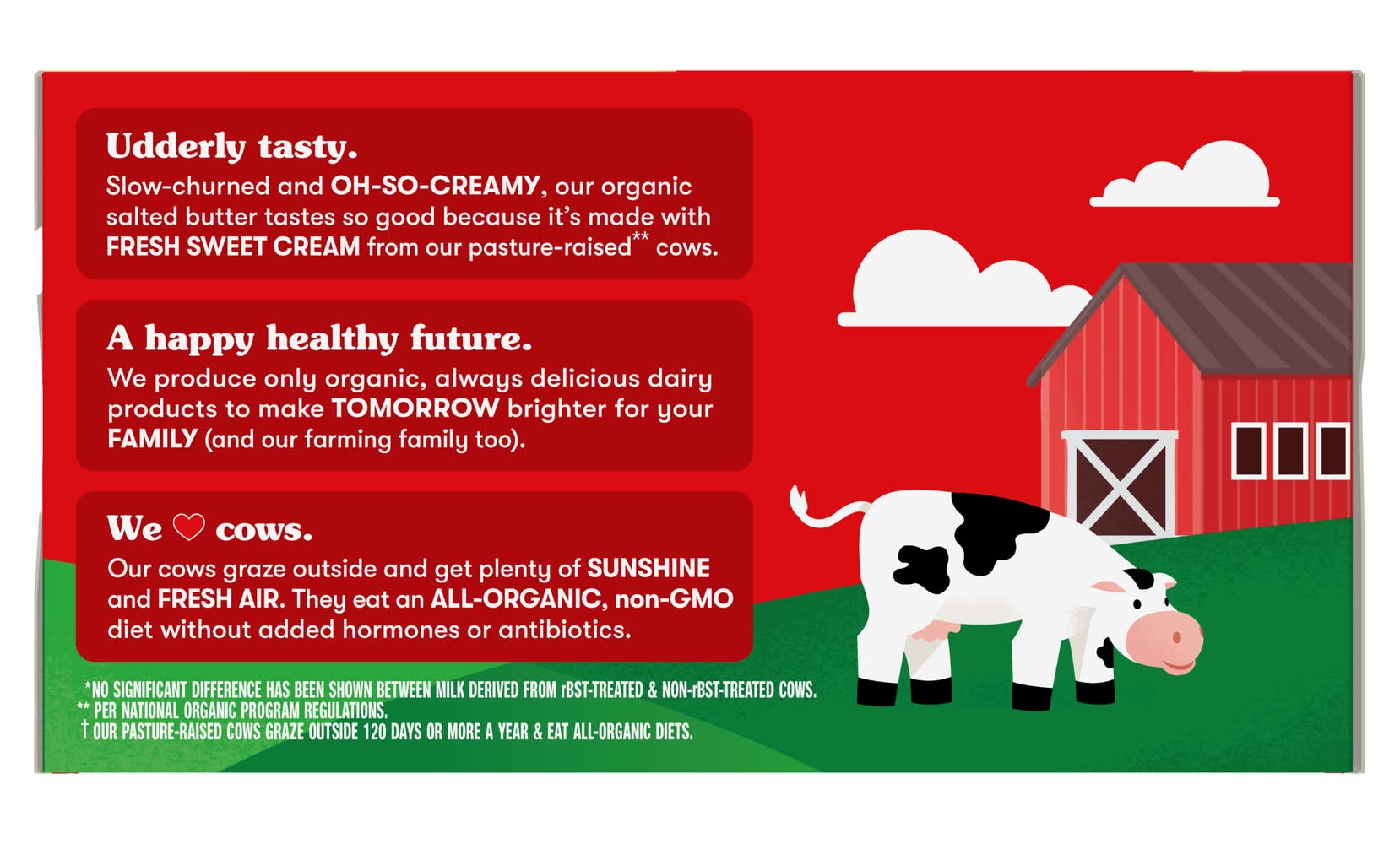 Udderly tasty.
Slow-churned and OH-SO-CREAMY, our organic salted butter tastes so good because it's made with FRESH SWEET CREAM from our pasture-raised** cows.

A happy healthy future.
We produce only organic, always delicious dairy products to make TOMORROW brighter for your FAMILY (and our farming family too).

We ♡ cows.
Our cows graze outside and get plenty of SUNSHINE and FRESH AIR. They eat an ALL-ORGANIC, non-GMO diet without added hormones or antibiotics.

*NO SIGNIFICANT DIFFERENCE HAS BEEN SHOWN BETWEEN MILK DERIVED FROM rBST-TREATED & NON-rBST-TREATED COWS.
** PER NATIONAL ORGANIC PROGRAM REGULATIONS.
† OUR PASTURE-RAISED COWS GRAZE OUTSIDE 120 DAYS OR MORE A YEAR & EAT ALL-ORGANIC DIETS.